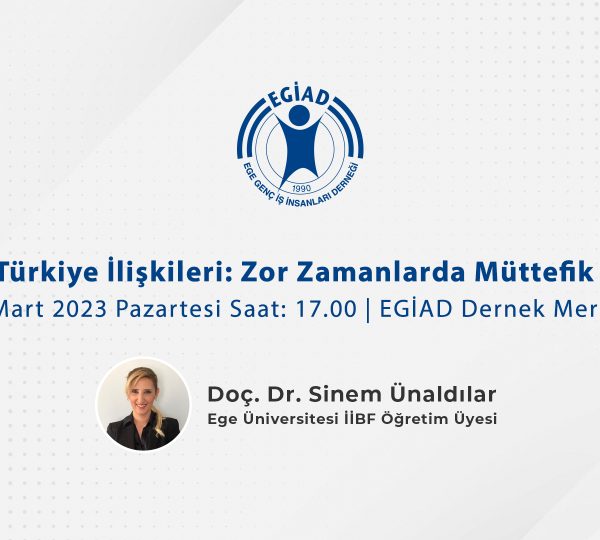 EGİAD
1990
EGE GENÇ İŞ İNSANLARI DERNEĞİ

Türkiye İlişkileri: Zor Zamanlarda Müttefik
Mart 2023 Pazartesi Saat: 17.00 | EGİAD Dernek Mer

Doç. Dr. Sinem Ünaldılar
Ege Üniversitesi İİBF Öğretim Üyesi